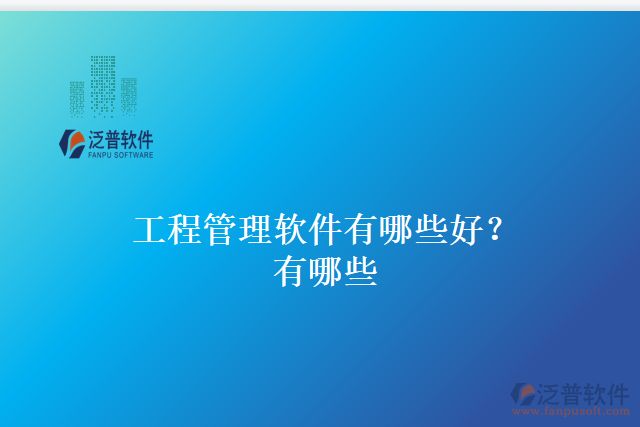 泛普软件
FANPU SOFTWARE

工程管理软件有哪些好？
有哪些

泛普软件
www.fanpusoft.com